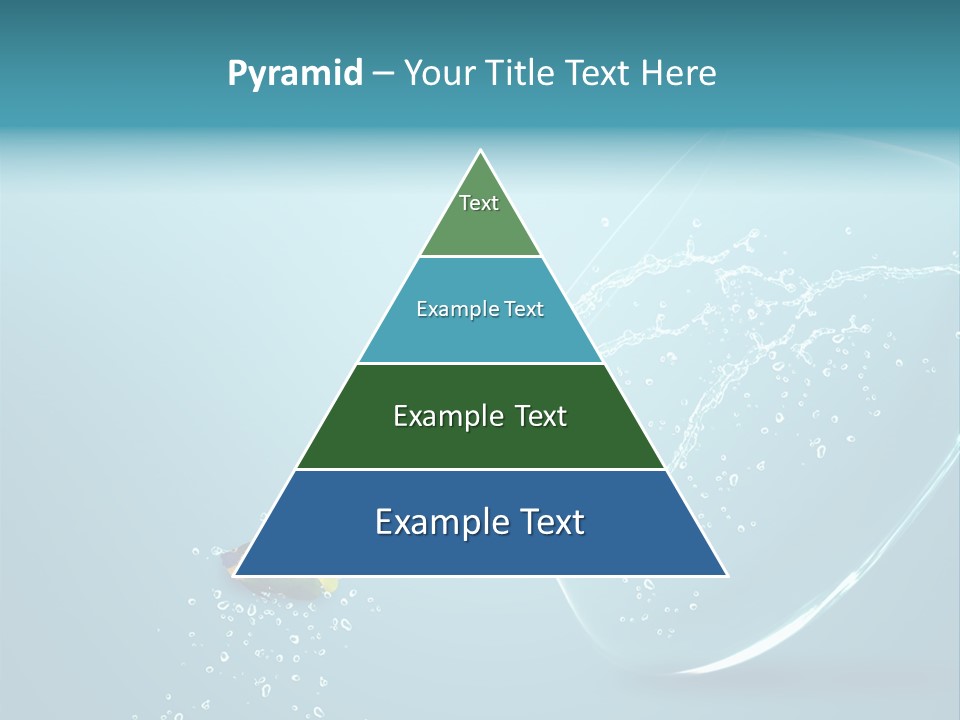 Pyramid – Your Title Text Here

Text

Example Text

Example Text

Example Text